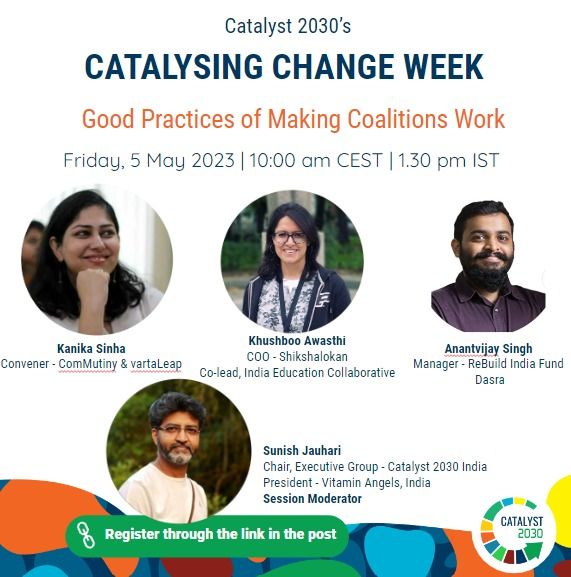 Catalyst 2030's
CATALYSING CHANGE WEEK
Good Practices of Making Coalitions Work
Friday, 5 May 2023 | 10:00 am CEST | 1.30 pm IST

Kanika Sinha
Convener - ComMutiny & vartaLeap

Khushboo Awasthi
COO - Shikshalokan
Co-lead, India Education Collaborative

Anantvijay Singh
Manager - ReBuild India Fund
Dasra

Sunish Jauhari
Chair, Executive Group - Catalyst 2030 India
President - Vitamin Angels, India
Session Moderator

Register through the link in the post

CATALYST 2030